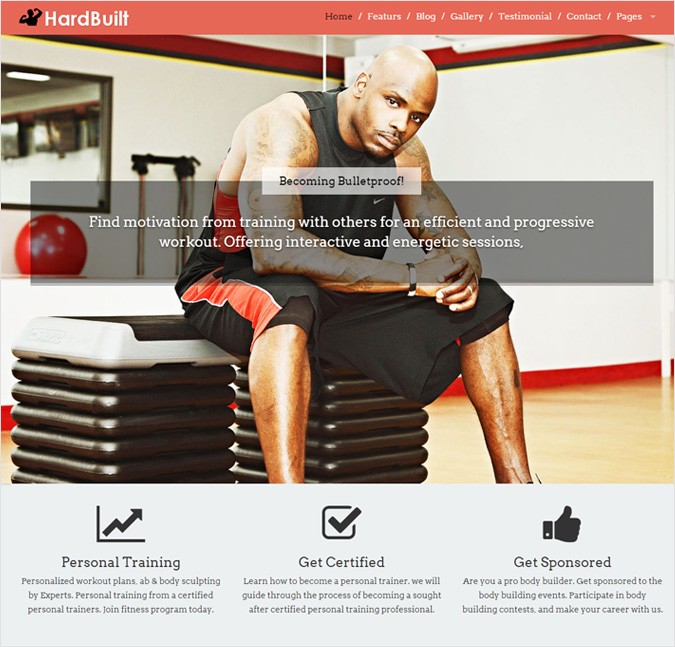 HardBuilt

Home / Featurs / Blog / Gallery / Testimonial / Contact / Pages

Becoming Bulletproof!

Find motivation from training with others for an efficient and progressive workout. Offering interactive and energetic sessions,

Personal Training

Personalized workout plans, ab & body sculpting by Experts. Personal training from a certified personal trainers. Join fitness program today.

Get Certified

Learn how to become a personal trainer. we will guide through the process of becoming a sought after certified personal training professional.

Get Sponsored

Are you a pro body builder. Get sponsored to the body building events. Participate in body building contests, and make your career with us.